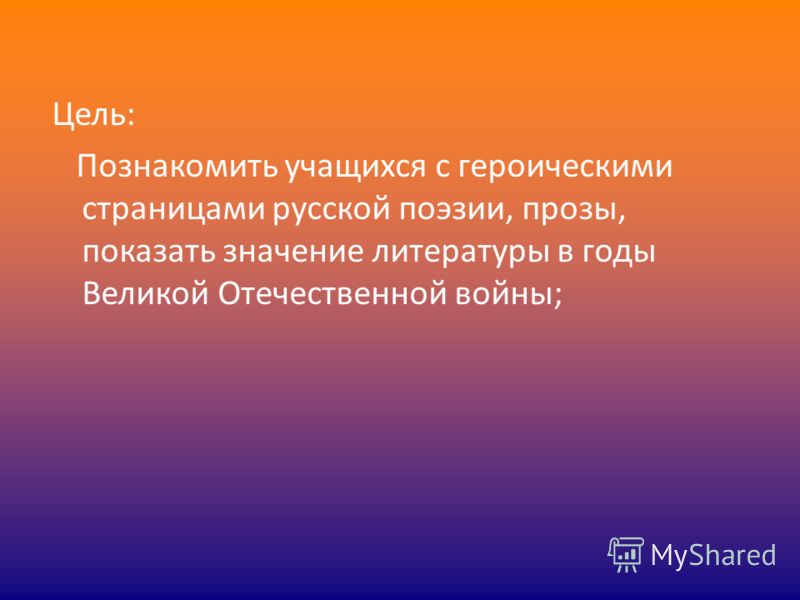 Цель:

Познакомить учащихся с героическими страницами русской поэзии, прозы, показать значение литературы в годы Великой Отечественной войны;

MyShared